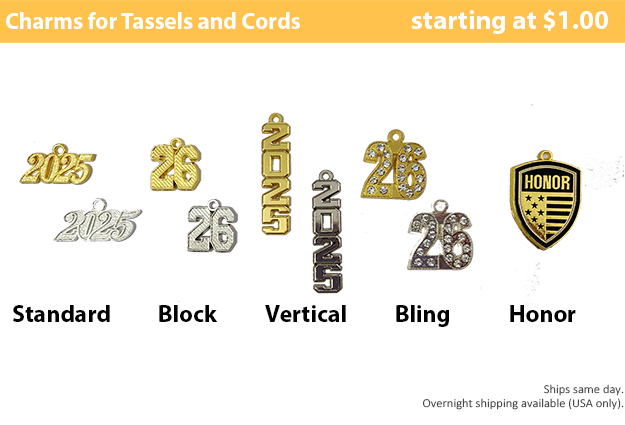 Charms for Tassels and Cords starting at $1.00

2025
2025

26
26

2025
2025

26
26

HONOR

Standard Block Vertical Bling Honor

Ships same day.
Overnight shipping available (USA only).